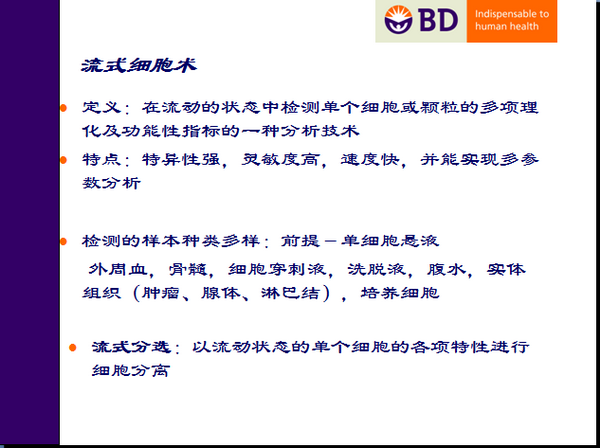 BD Indispensable to human health

流式细胞术

定义：在流动的状态中检测单个细胞或颗粒的多项理化及功能性指标的一种分析技术

特点：特异性强，灵敏度高，速度快，并能实现多参数分析

检测的样本种类多样：前提－单细胞悬液
外周血，骨髓，细胞穿刺液，洗脱液，腹水，实体组织（肿瘤、腺体、淋巴结），培养细胞

流式分选：以流动状态的单个细胞的各项特性进行细胞分离